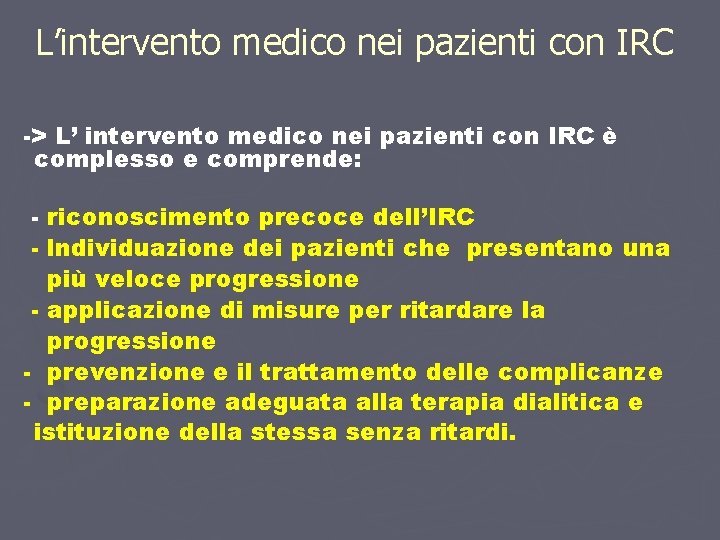 L'intervento medico nei pazienti con IRC

-> L' intervento medico nei pazienti con IRC è complesso e comprende:

- riconoscimento precoce dell'IRC
- Individuazione dei pazienti che presentano una più veloce progressione
- applicazione di misure per ritardare la progressione
- prevenzione e il trattamento delle complicanze
- preparazione adeguata alla terapia dialitica e istituzione della stessa senza ritardi.